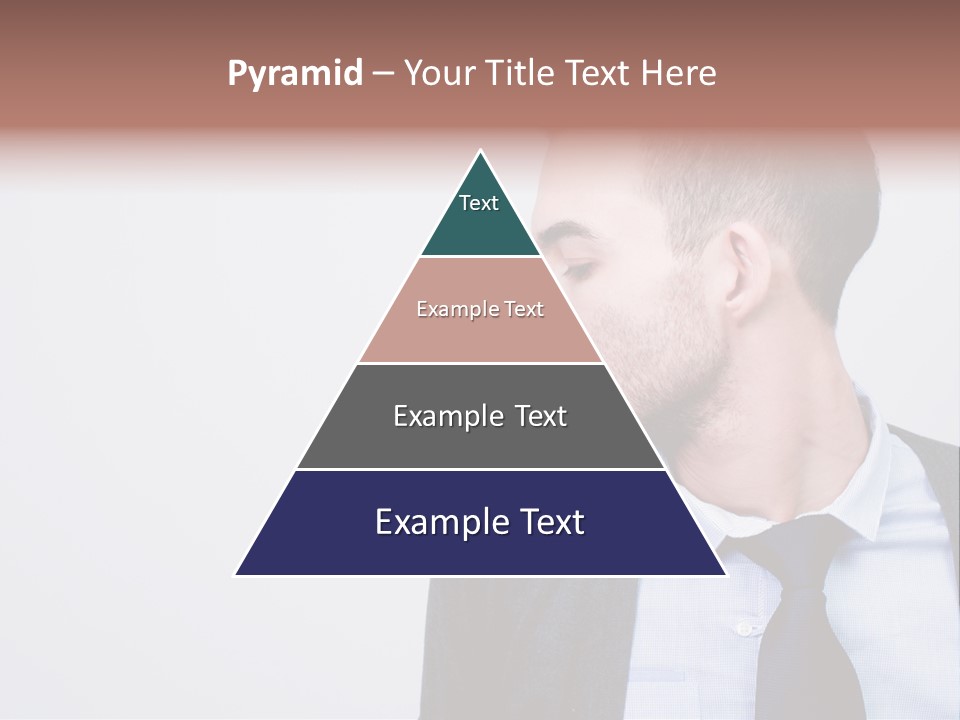 Pyramid – Your Title Text Here

Text

Example Text

Example Text

Example Text